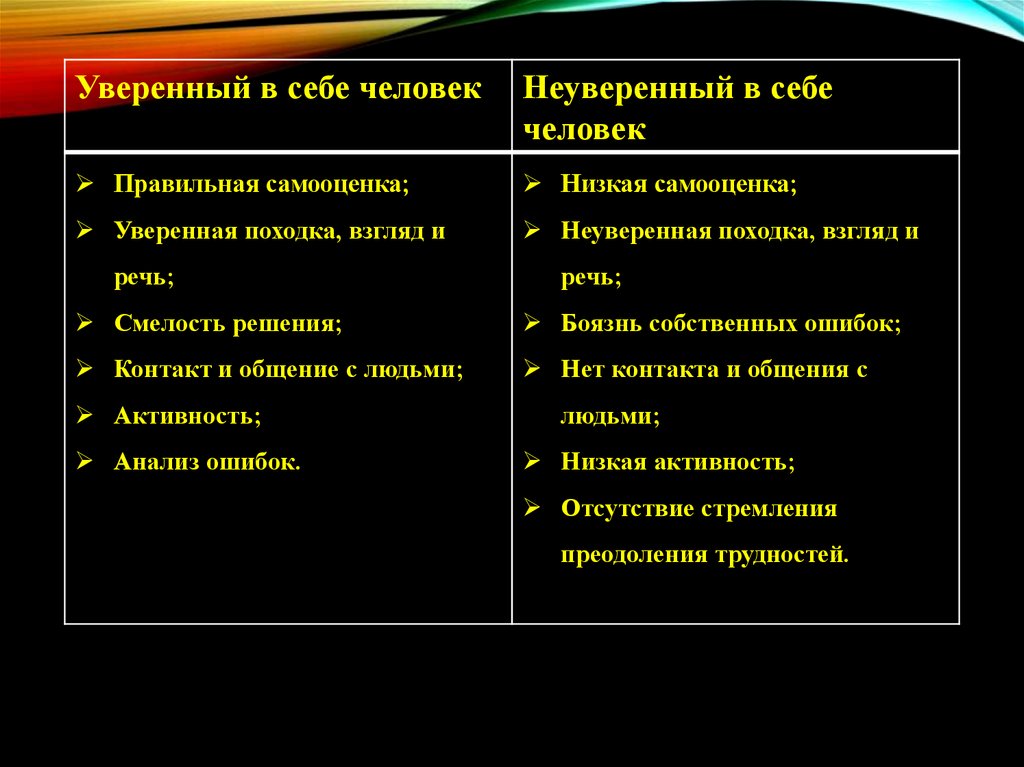 | Уверенный в себе человек | Неуверенный в себе человек |
|---|---|
| ➢ Правильная самооценка; ➢ Уверенная походка, взгляд и речь; ➢ Смелость решения; ➢ Контакт и общение с людьми; ➢ Активность; ➢ Анализ ошибок. | ➢ Низкая самооценка; ➢ Неуверенная походка, взгляд и речь; ➢ Боязнь собственных ошибок; ➢ Нет контакта и общения с людьми; ➢ Низкая активность; ➢ Отсутствие стремления преодоления трудностей. |